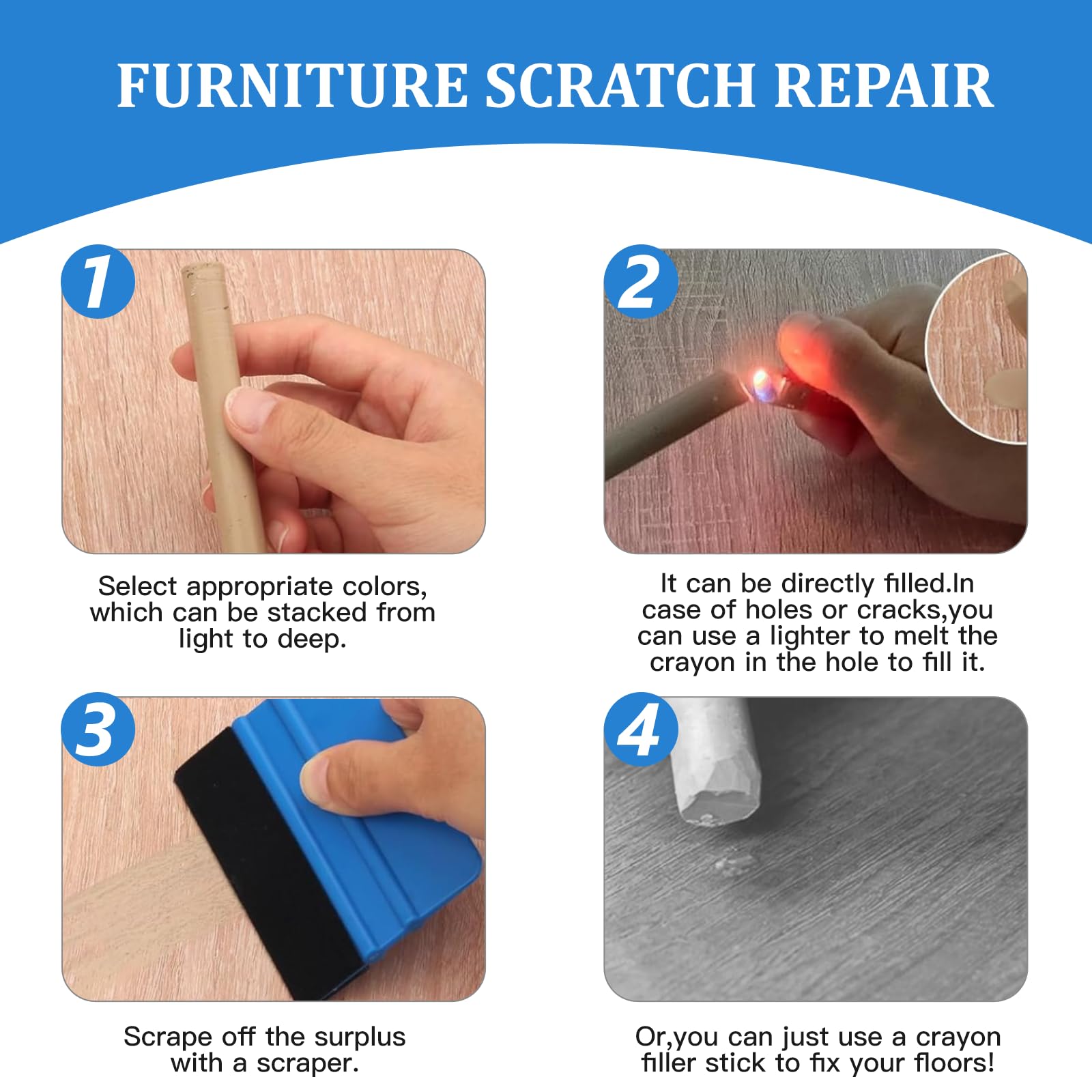 FURNITURE SCRATCH REPAIR

1

Select appropriate colors, which can be stacked from light to deep.

2

It can be directly filled.In case of holes or cracks,you can use a lighter to melt the crayon in the hole to fill it.

3

Scrape off the surplus with a scraper.

4

Or,you can just use a crayon filler stick to fix your floors!